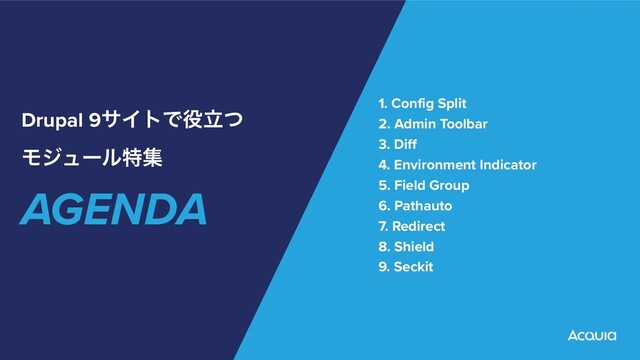 Drupal 9サイトで役立つ
モジュール特集

AGENDA

1. Config Split
2. Admin Toolbar
3. Diff
4. Environment Indicator
5. Field Group
6. Pathauto
7. Redirect
8. Shield
9. Seckit

Acquia